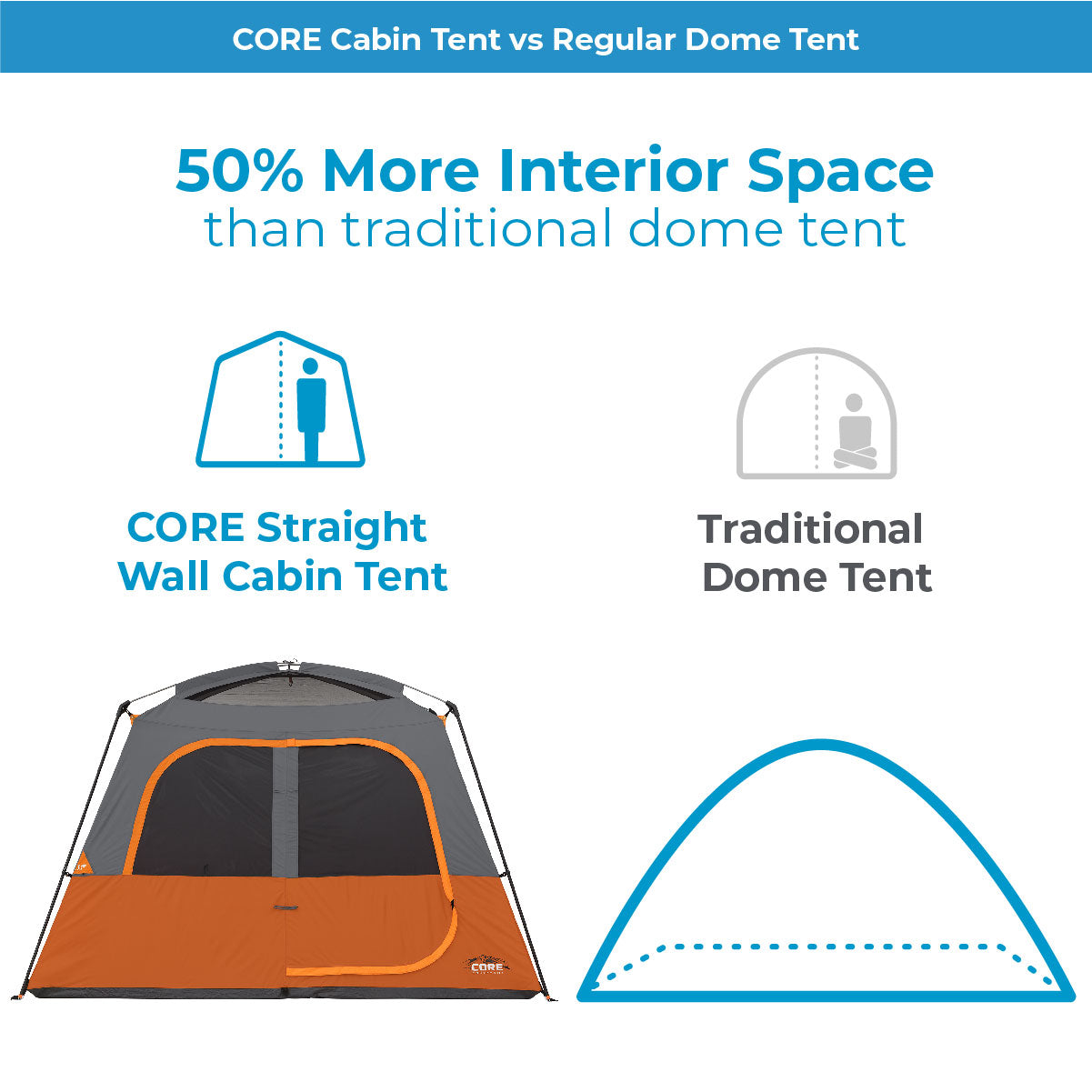 CORE Cabin Tent vs Regular Dome Tent

50% More Interior Space
than traditional dome tent

CORE Straight Wall Cabin Tent

Traditional Dome Tent

CORE